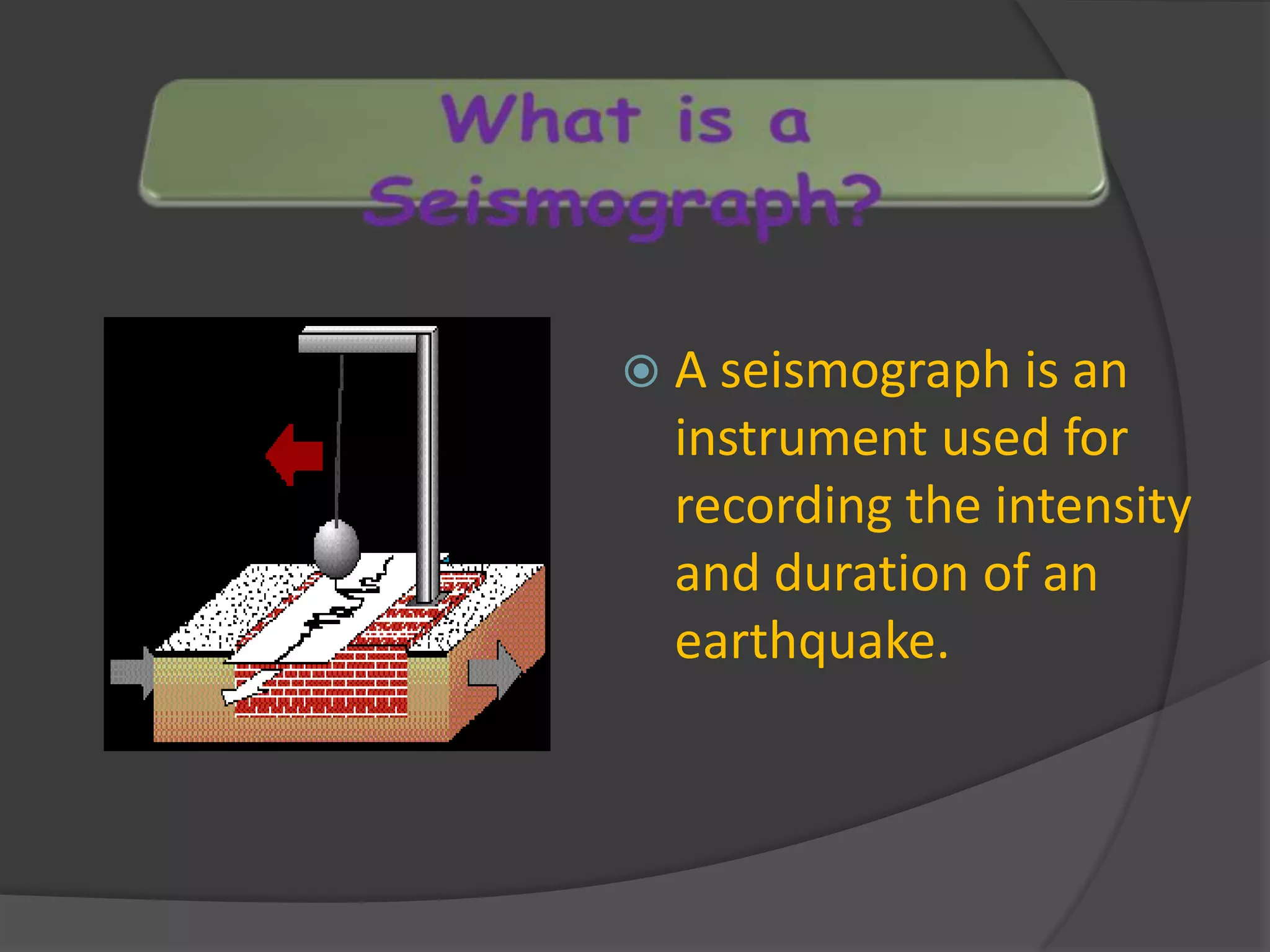 What is a Seismograph?

A seismograph is an instrument used for recording the intensity and duration of an earthquake.